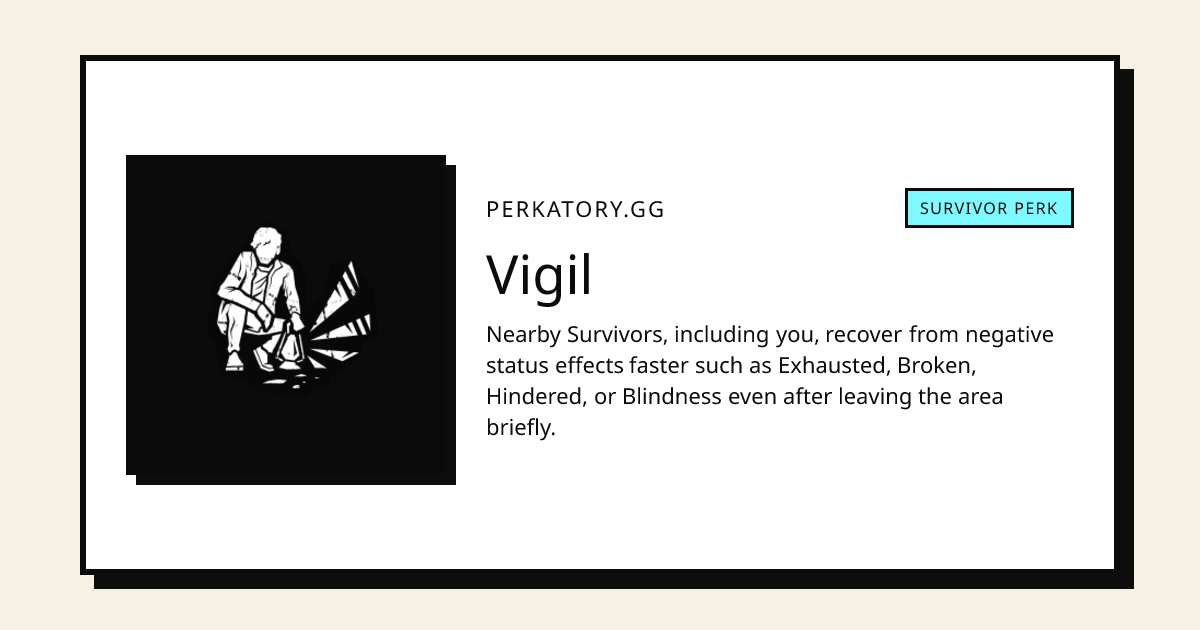 PERKATORY.GG

SURVIVOR PERK

Vigil

Nearby Survivors, including you, recover from negative status effects faster such as Exhausted, Broken, Hindered, or Blindness even after leaving the area briefly.